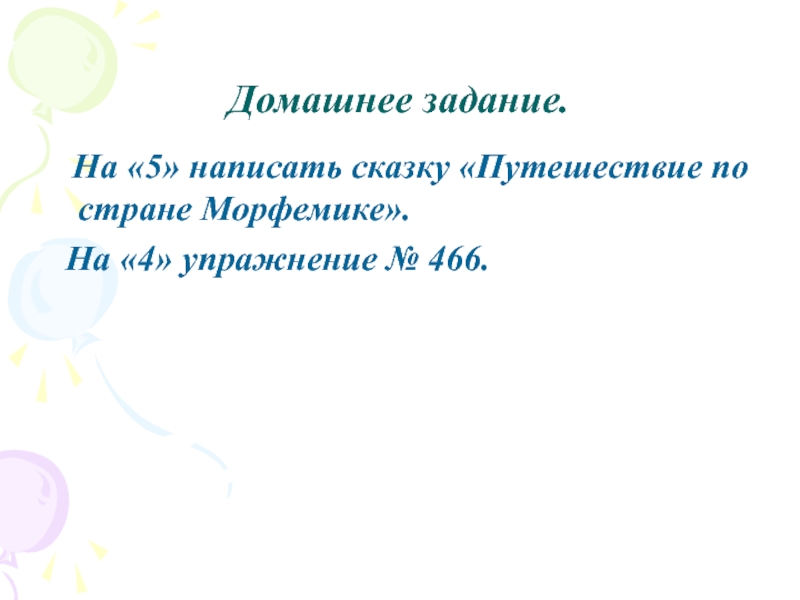 Домашнее задание.

На «5» написать сказку «Путешествие по стране Морфемике».

На «4» упражнение № 466.